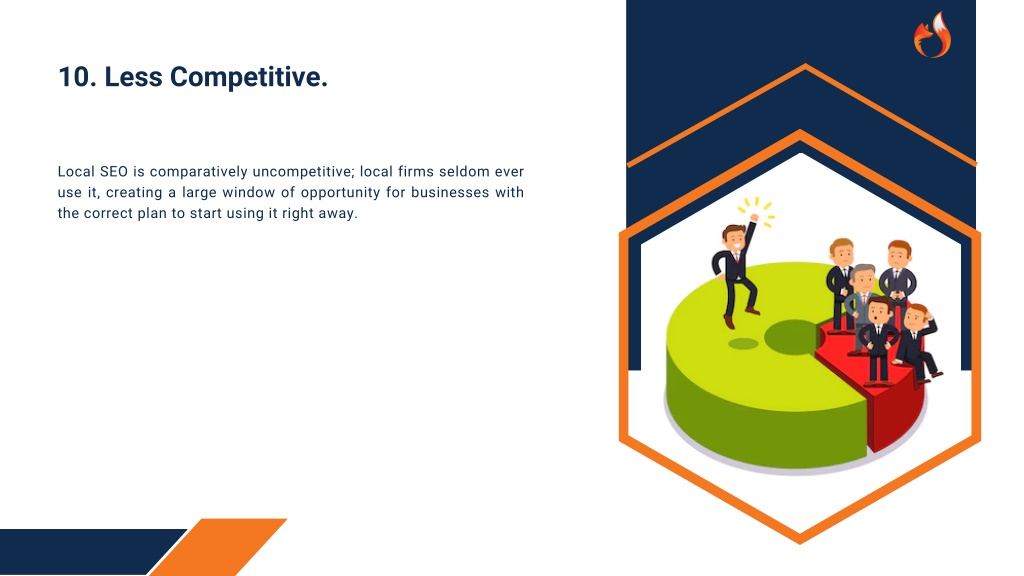 10. Less Competitive.

Local SEO is comparatively uncompetitive; local firms seldom ever use it, creating a large window of opportunity for businesses with the correct plan to start using it right away.